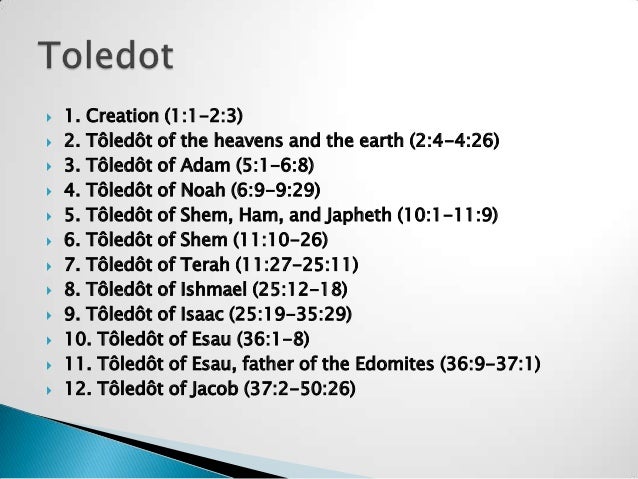 Toledot

1. Creation (1:1–2:3)
2. Tôledôt of the heavens and the earth (2:4–4:26)
3. Tôledôt of Adam (5:1–6:8)
4. Tôledôt of Noah (6:9–9:29)
5. Tôledôt of Shem, Ham, and Japheth (10:1–11:9)
6. Tôledôt of Shem (11:10–26)
7. Tôledôt of Terah (11:27–25:11)
8. Tôledôt of Ishmael (25:12–18)
9. Tôledôt of Isaac (25:19–35:29)
10. Tôledôt of Esau (36:1–8)
11. Tôledôt of Esau, father of the Edomites (36:9–37:1)
12. Tôledôt of Jacob (37:2–50:26)